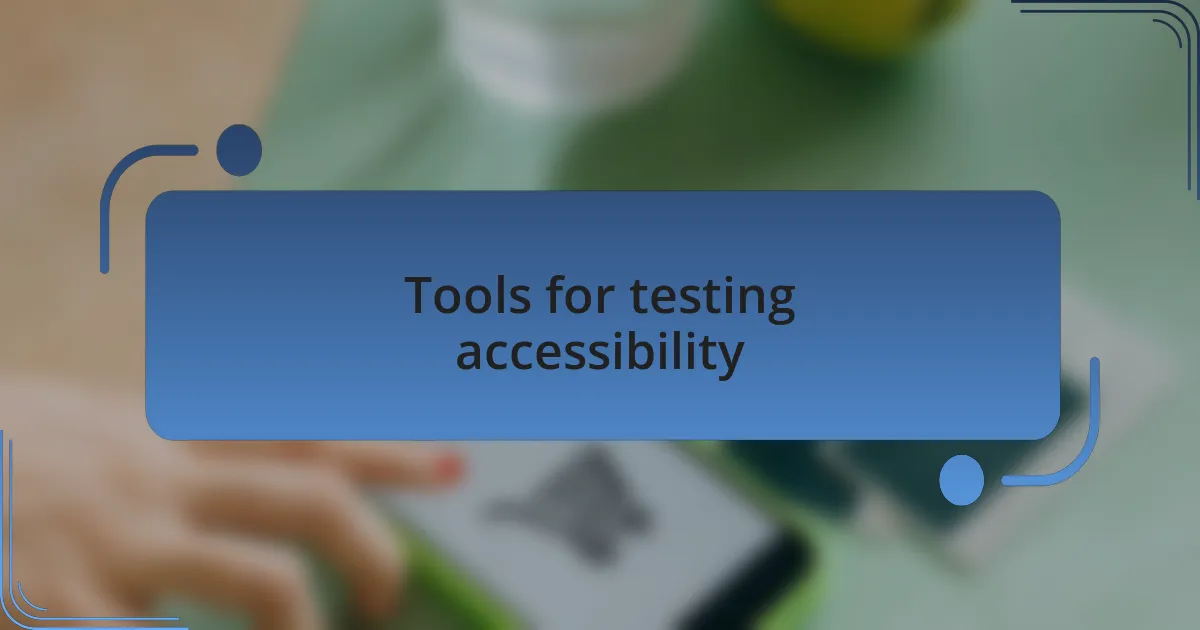 Tools for testing accessibility